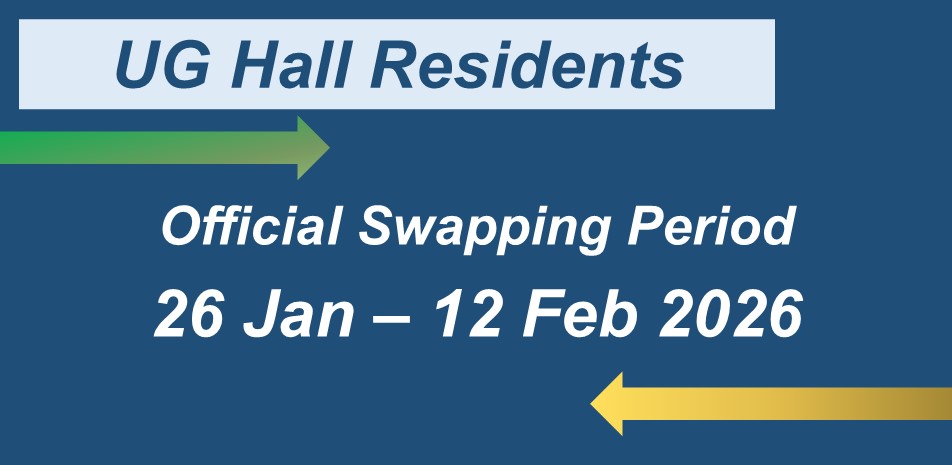 UG Hall Residents

Official Swapping Period

26 Jan – 12 Feb 2026